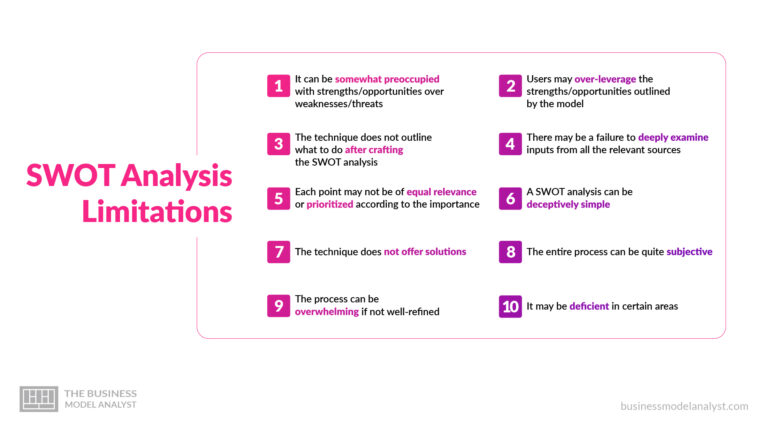 SWOT Analysis Limitations

1 It can be somewhat preoccupied with strengths/opportunities over weaknesses/threats

2 Users may over-leverage the strengths/opportunities outlined by the model

3 The technique does not outline what to do after crafting the SWOT analysis

4 There may be a failure to deeply examine inputs from all the relevant sources

5 Each point may not be of equal relevance or prioritized according to the importance

6 A SWOT analysis can be deceptively simple

7 The technique does not offer solutions

8 The entire process can be quite subjective

9 The process can be overwhelming if not well-refined

10 It may be deficient in certain areas

THE BUSINESS MODEL ANALYST

businessmodelanalyst.com